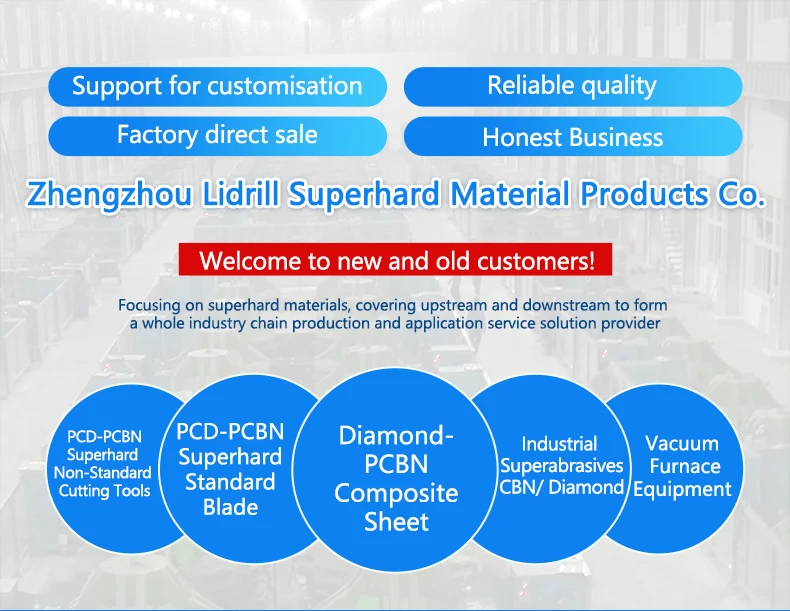 Support for customisation

Reliable quality

Factory direct sale

Honest Business

Zhengzhou Lidrill Superhard Material Products Co.

Welcome to new and old customers!

Focusing on superhard materials, covering upstream and downstream to form a whole industry chain production and application service solution provider

PCD-PCBN Superhard Non-Standard Cutting Tools

PCD-PCBN Superhard Standard Blade

Diamond-PCBN Composite Sheet

Industrial Superabrasives CBN/ Diamond

Vacuum Furnace Equipment